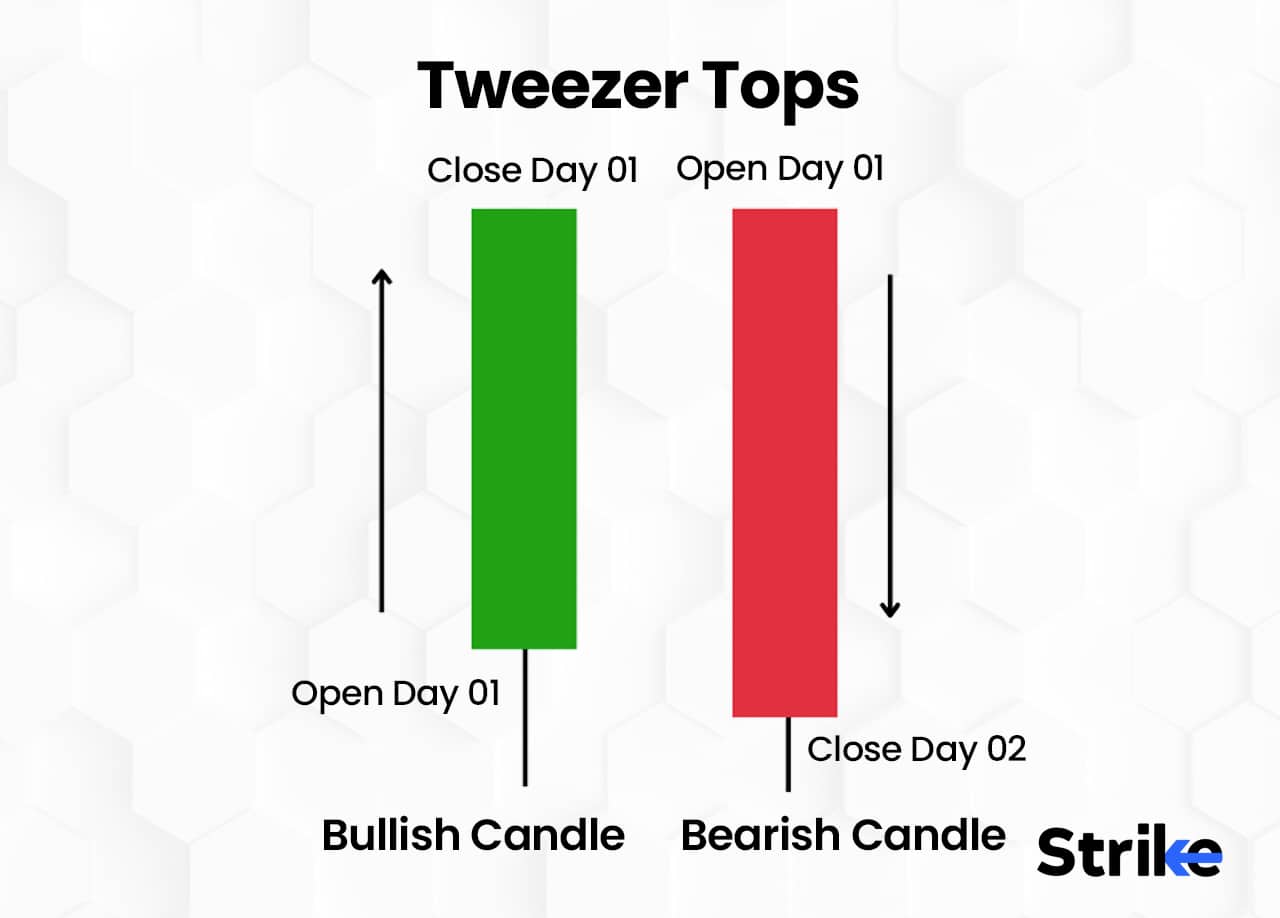 Tweezer Tops

Close Day 01

Open Day 01

Open Day 01

Close Day 02

Bullish Candle

Bearish Candle

Strike